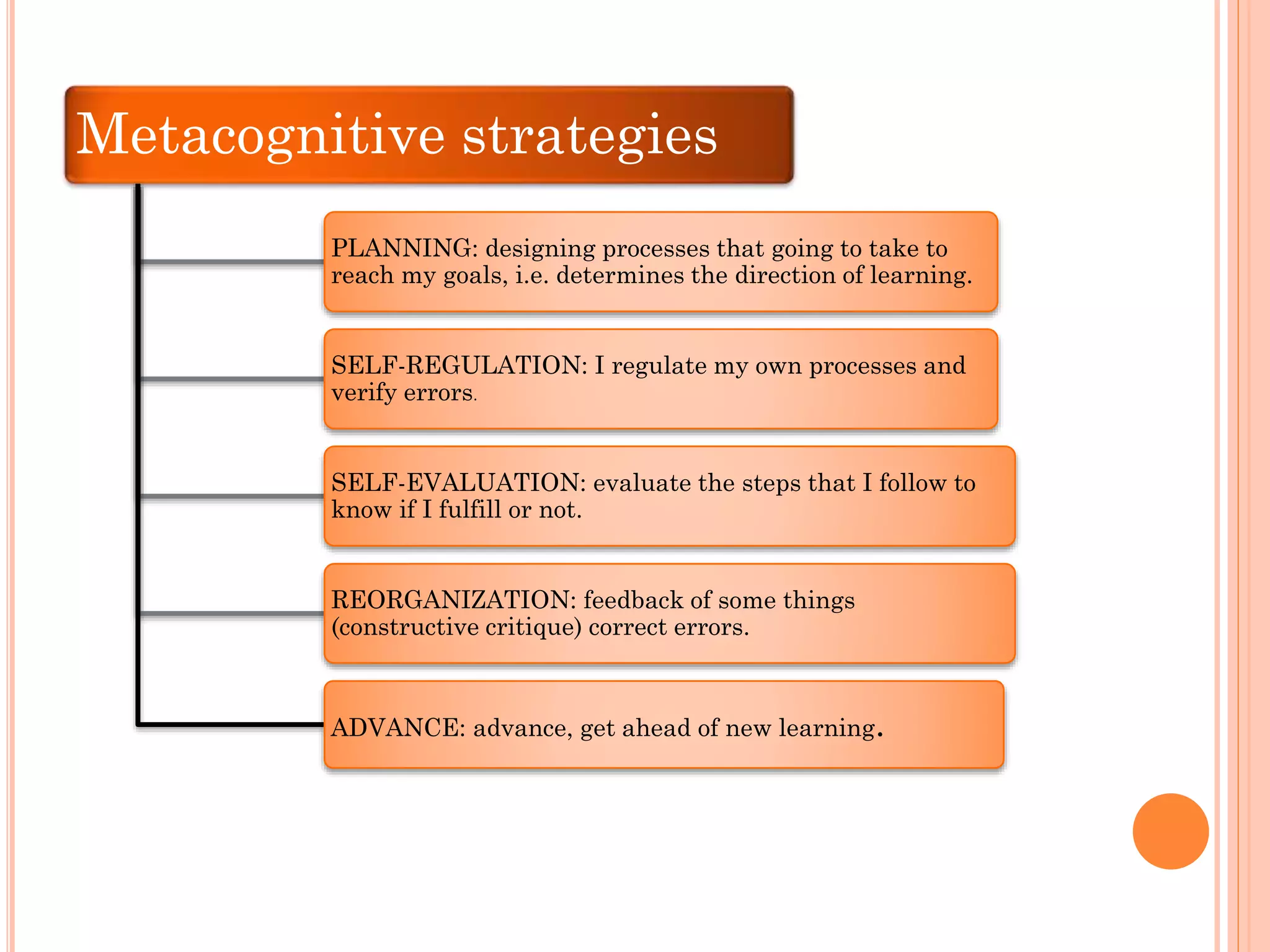 Metacognitive strategies

PLANNING: designing processes that going to take to reach my goals, i.e. determines the direction of learning.

SELF-REGULATION: I regulate my own processes and verify errors.

SELF-EVALUATION: evaluate the steps that I follow to know if I fulfill or not.

REORGANIZATION: feedback of some things (constructive critique) correct errors.

ADVANCE: advance, get ahead of new learning.